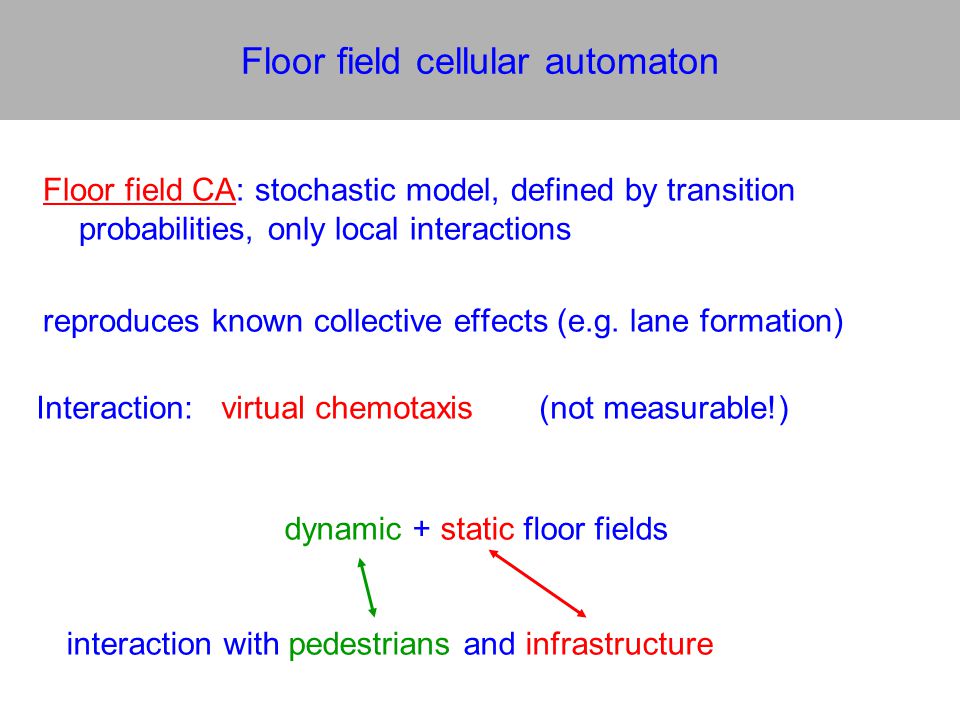 Floor field cellular automaton

Floor field CA: stochastic model, defined by transition probabilities, only local interactions

reproduces known collective effects (e.g. lane formation)

Interaction: virtual chemotaxis (not measurable!)

dynamic + static floor fields

interaction with pedestrians and infrastructure